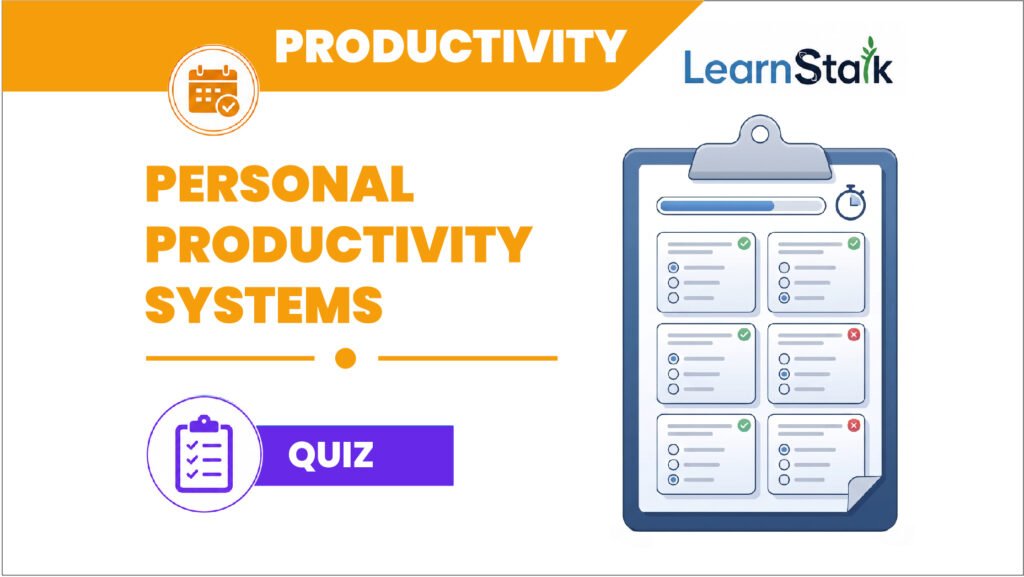 PRODUCTIVITY

LearnStalk

PERSONAL PRODUCTIVITY SYSTEMS

QUIZ